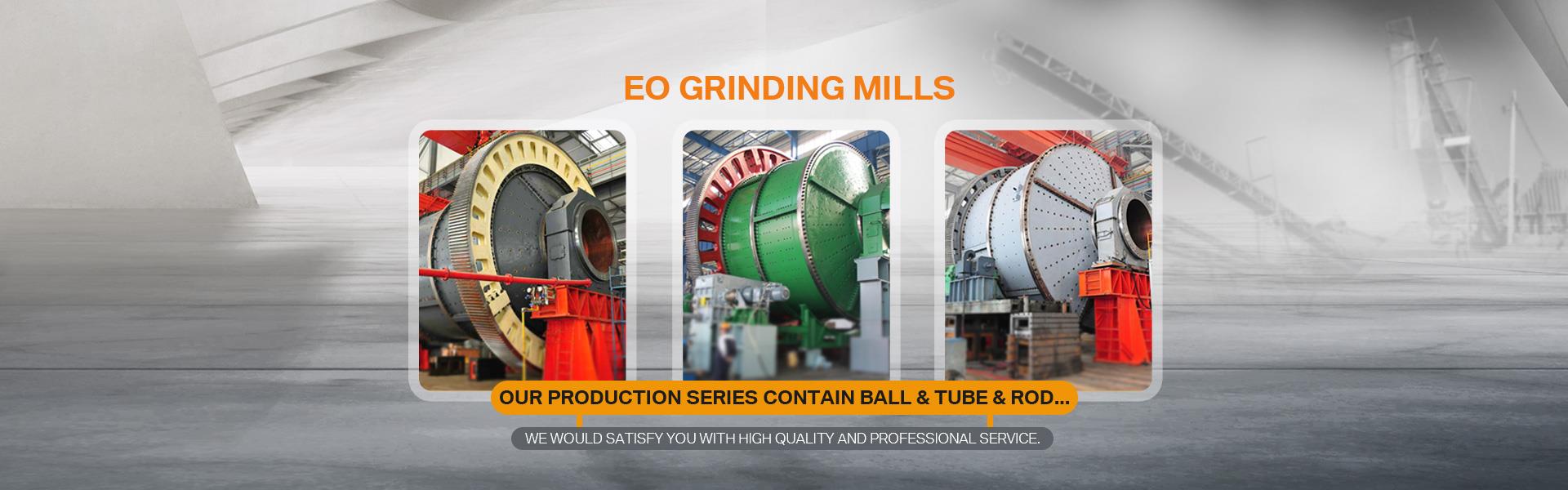 EO GRINDING MILLS

OUR PRODUCTION SERIES CONTAIN BALL & TUBE & ROD...

WE WOULD SATISFY YOU WITH HIGH QUALITY AND PROFESSIONAL SERVICE.